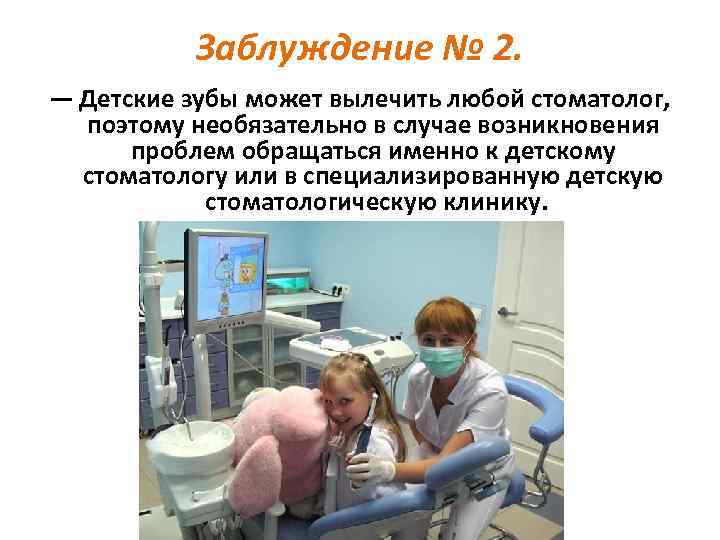 Заблуждение № 2.

— Детские зубы может вылечить любой стоматолог, поэтому необязательно в случае возникновения проблем обращаться именно к детскому стоматологу или в специализированную детскую стоматологическую клинику.